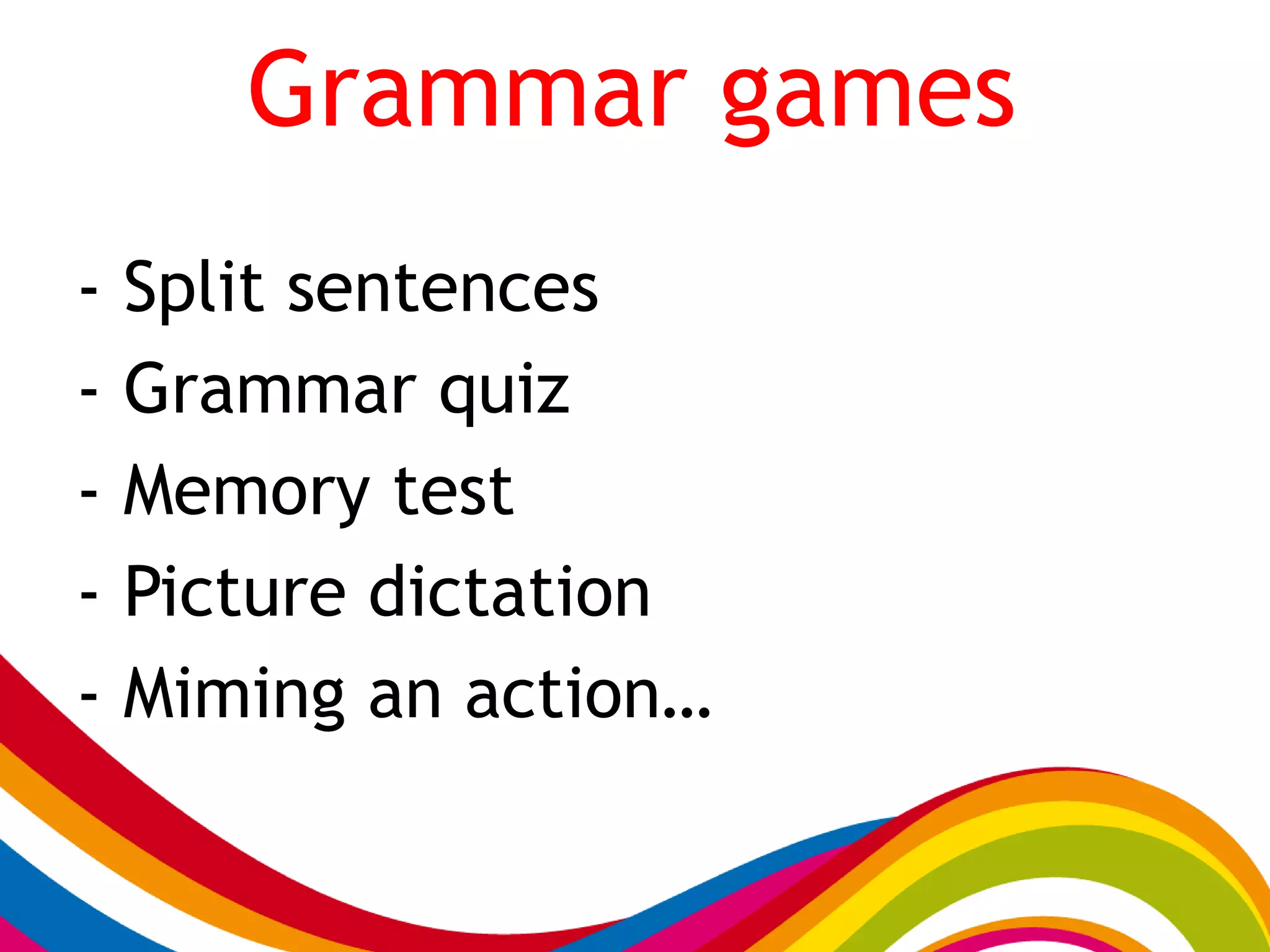 Grammar games

- Split sentences
- Grammar quiz
- Memory test
- Picture dictation
- Miming an action…